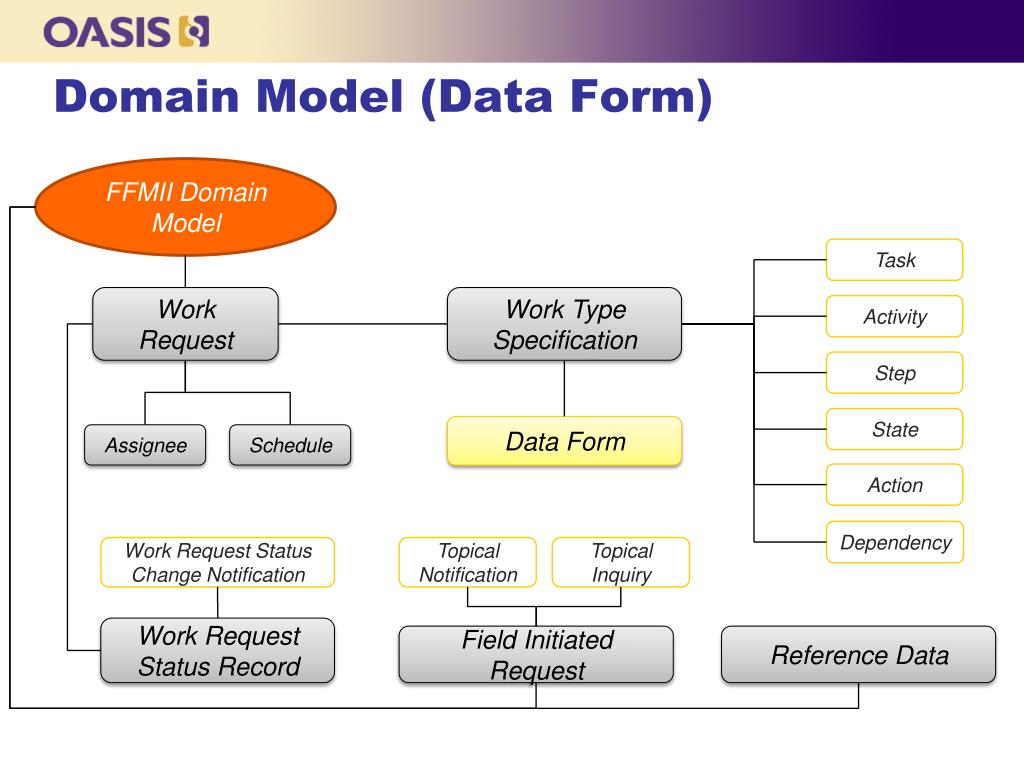 OASIS

Domain Model (Data Form)

FFMII Domain Model

Work Request

Work Type Specification

Task

Activity

Step

State

Action

Dependency

Assignee

Schedule

Data Form

Work Request Status Change Notification

Topical Notification

Topical Inquiry

Work Request Status Record

Field Initiated Request

Reference Data